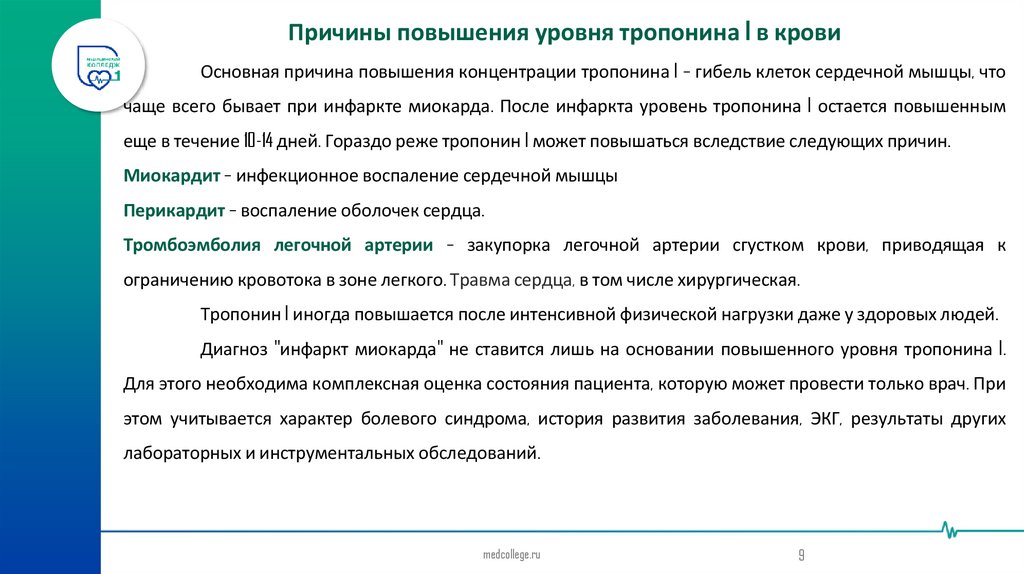 Причины повышения уровня тропонина I в крови

Основная причина повышения концентрации тропонина I – гибель клеток сердечной мышцы, что чаще всего бывает при инфаркте миокарда. После инфаркта уровень тропонина I остается повышенным еще в течение 10-14 дней. Гораздо реже тропонин I может повышаться вследствие следующих причин.

Миокардит – инфекционное воспаление сердечной мышцы

Перикардит – воспаление оболочек сердца.

Тромбоэмболия легочной артерии – закупорка легочной артерии сгустком крови, приводящая к ограничению кровотока в зоне легкого. Травма сердца, в том числе хирургическая.

Тропонин I иногда повышается после интенсивной физической нагрузки даже у здоровых людей.

Диагноз "инфаркт миокарда" не ставится лишь на основании повышенного уровня тропонина I. Для этого необходима комплексная оценка состояния пациента, которую может провести только врач. При этом учитывается характер болевого синдрома, история развития заболевания, ЭКГ, результаты других лабораторных и инструментальных обследований.

medcollege.ru

9